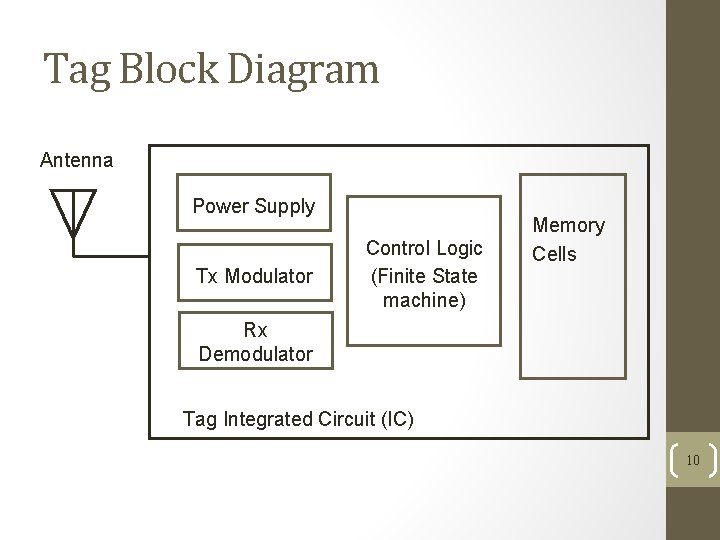 Tag Block Diagram

Antenna

Power Supply

Tx Modulator

Rx Demodulator

Control Logic (Finite State machine)

Memory Cells

Tag Integrated Circuit (IC)

10